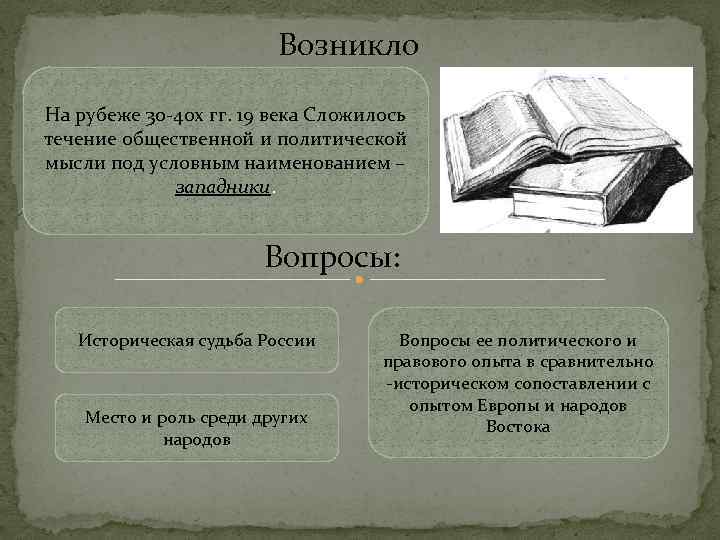 Возникло

На рубеже 30-40х гг. 19 века Сложилось течение общественной и политической мысли под условным наименованием – западники.

Вопросы:

Историческая судьба России

Место и роль среди других народов

Вопросы ее политического и правового опыта в сравнительно -историческом сопоставлении с опытом Европы и народов Востока